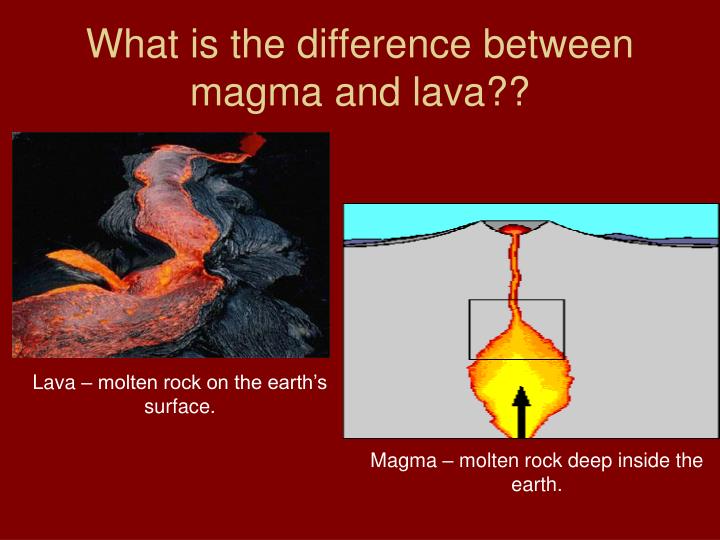 What is the difference between magma and lava??

Lava – molten rock on the earth’s surface.

Magma – molten rock deep inside the earth.